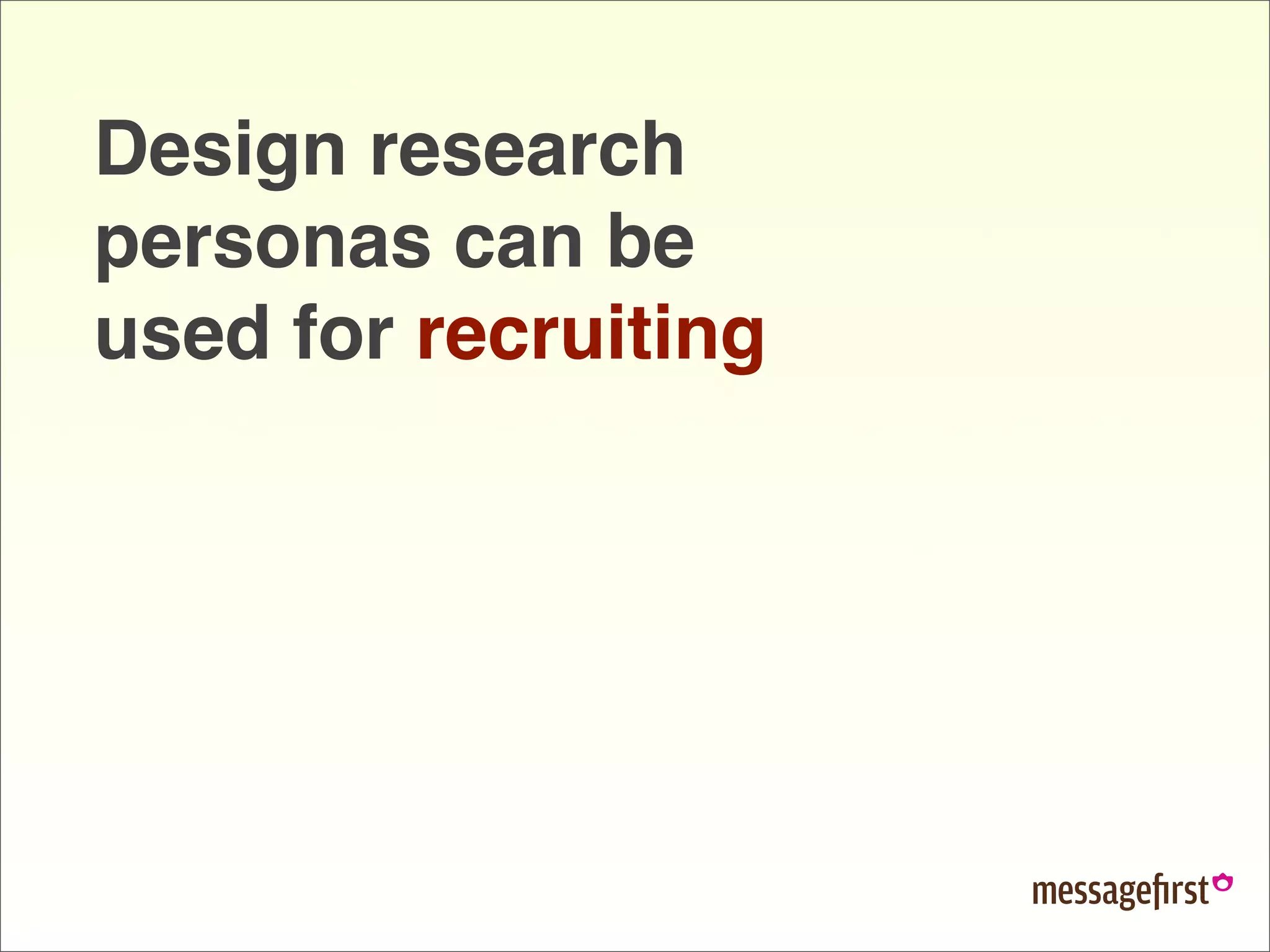 Design research personas can be used for recruiting

messagefirst